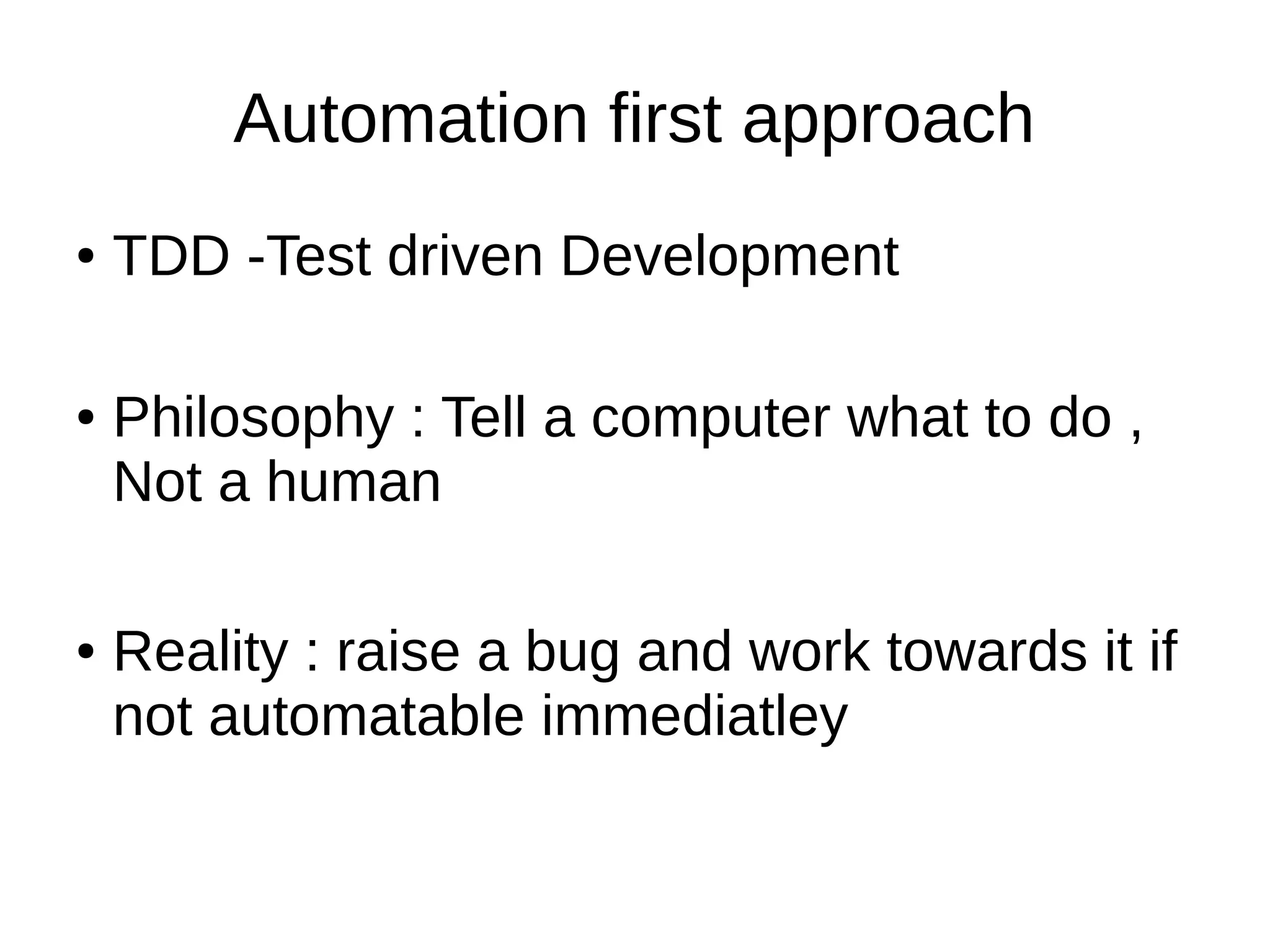 Automation first approach

• TDD -Test driven Development

• Philosophy : Tell a computer what to do , Not a human

• Reality : raise a bug and work towards it if not automatable immediatley